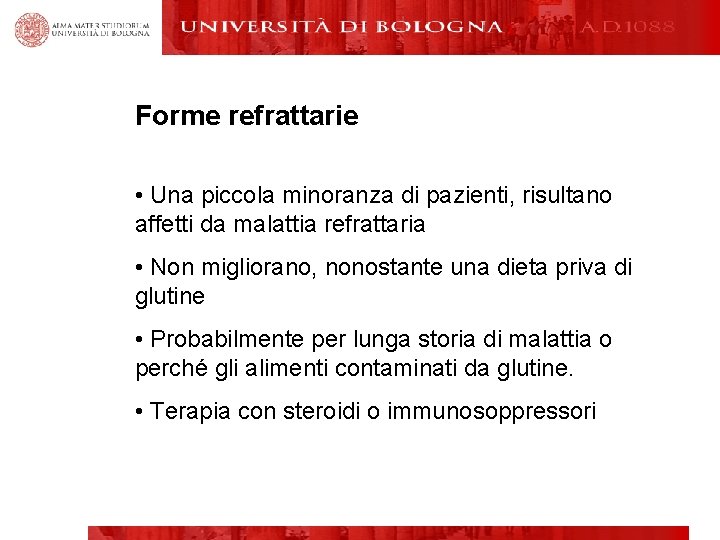 ALMA MATER STUDIORUM
UNIVERSITÀ DI BOLOGNA

UNIVERSITÀ DI BOLOGNA A.D.1088

Forme refrattarie

• Una piccola minoranza di pazienti, risultano affetti da malattia refrattaria

• Non migliorano, nonostante una dieta priva di glutine

• Probabilmente per lunga storia di malattia o perché gli alimenti contaminati da glutine.

• Terapia con steroidi o immunosoppressori